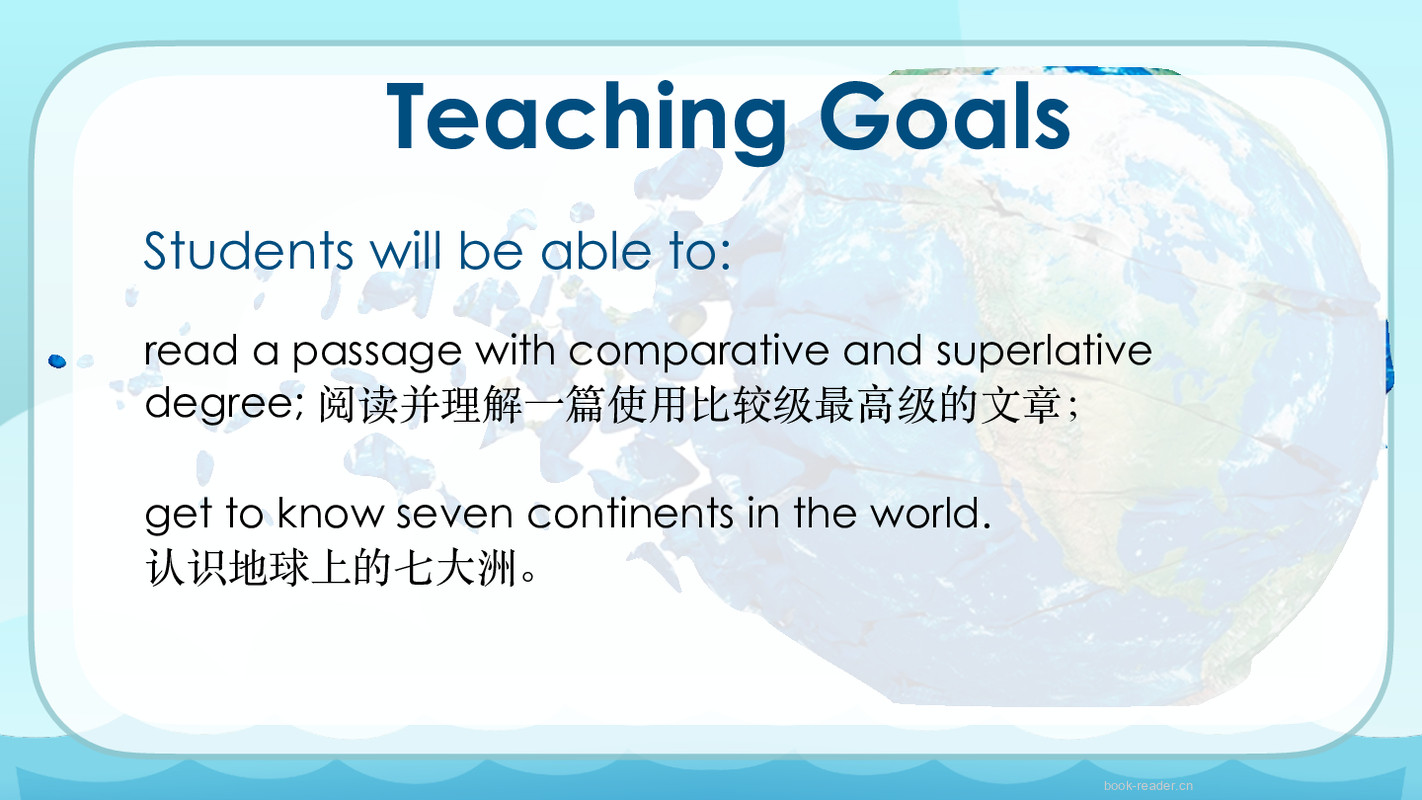 Teaching Goals

Students will be able to:

read a passage with comparative and superlative degree; 阅读并理解一篇使用比较级最高级的文章；

get to know seven continents in the world.
认识地球上的七大洲。

book-reader.cn